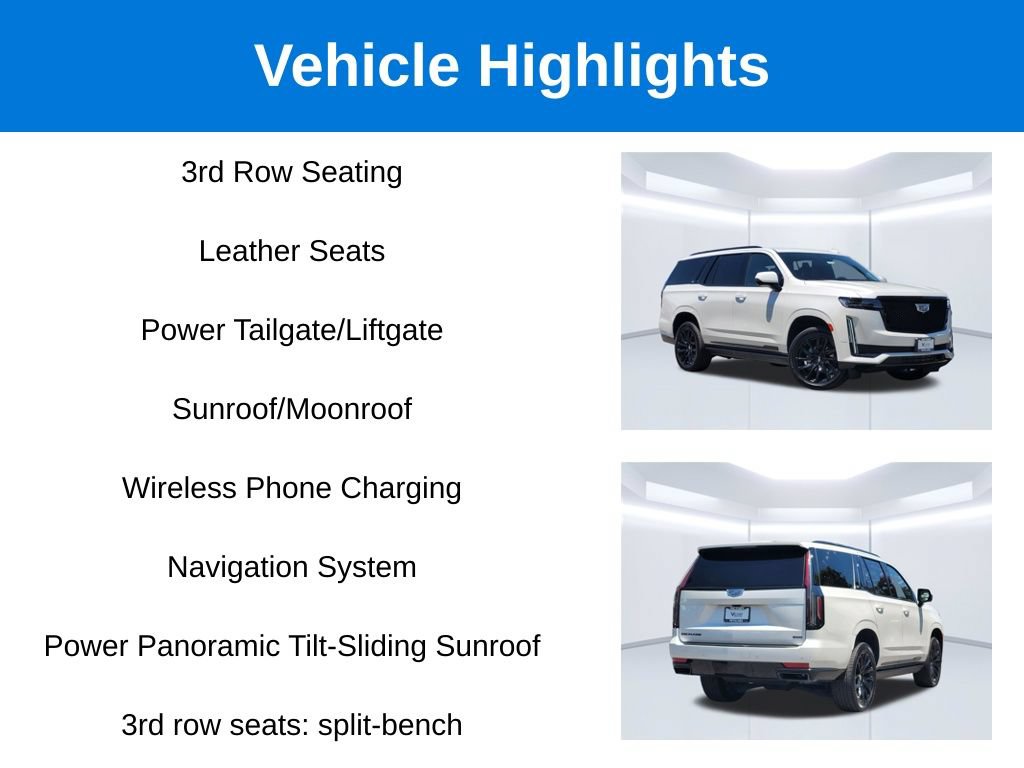 Vehicle Highlights

3rd Row Seating

Leather Seats

Power Tailgate/Liftgate

Sunroof/Moonroof

Wireless Phone Charging

Navigation System

Power Panoramic Tilt-Sliding Sunroof

3rd row seats: split-bench